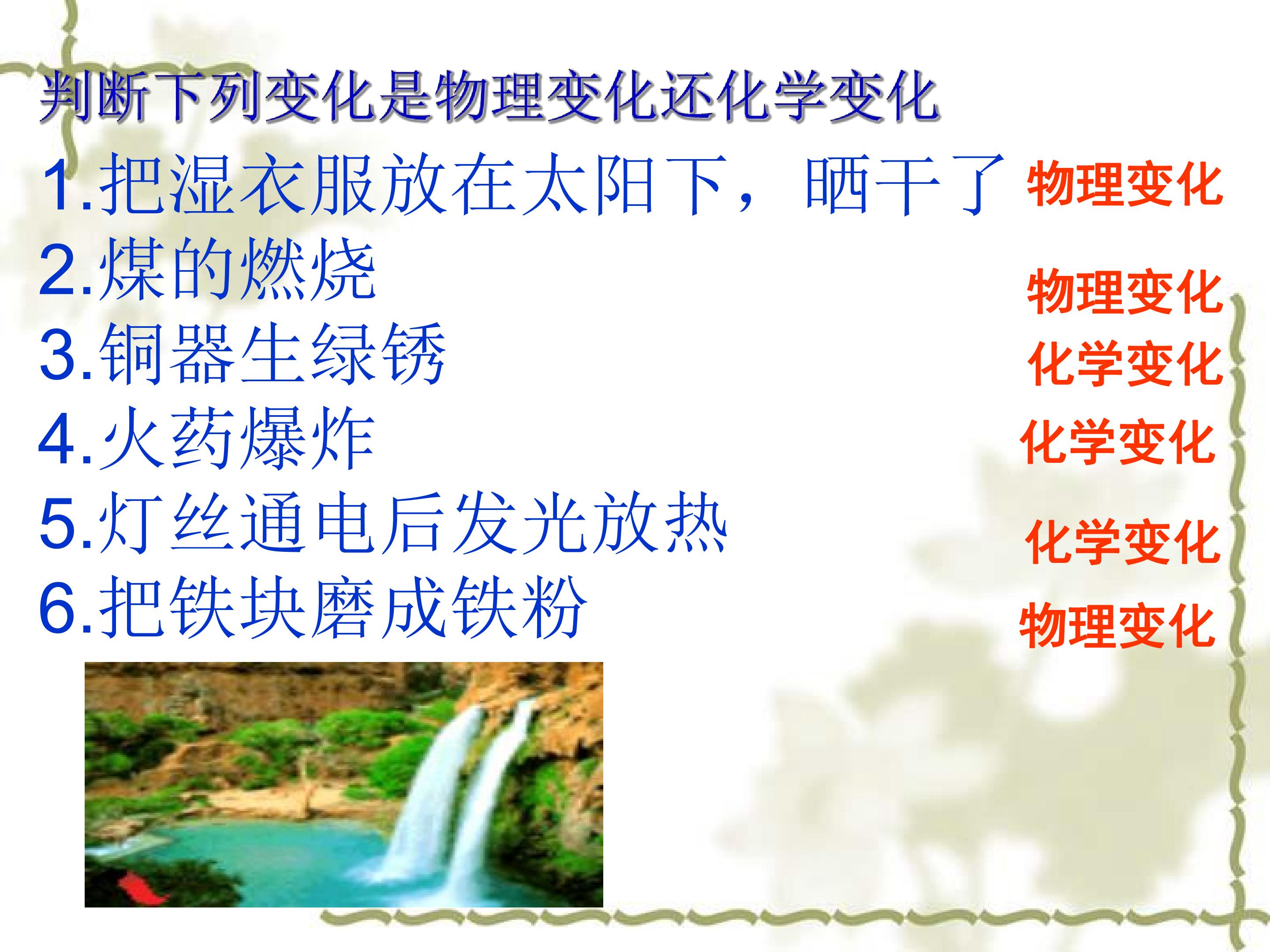 判断下列变化是物理变化还化学变化

1.把湿衣服放在太阳下，晒干了 物理变化

2.煤的燃烧

物理变化

3.铜器生绿锈 化学变化

4.火药爆炸 化学变化

5.灯丝通电后发光放热

化学变化

6.把铁块磨成铁粉 物理变化